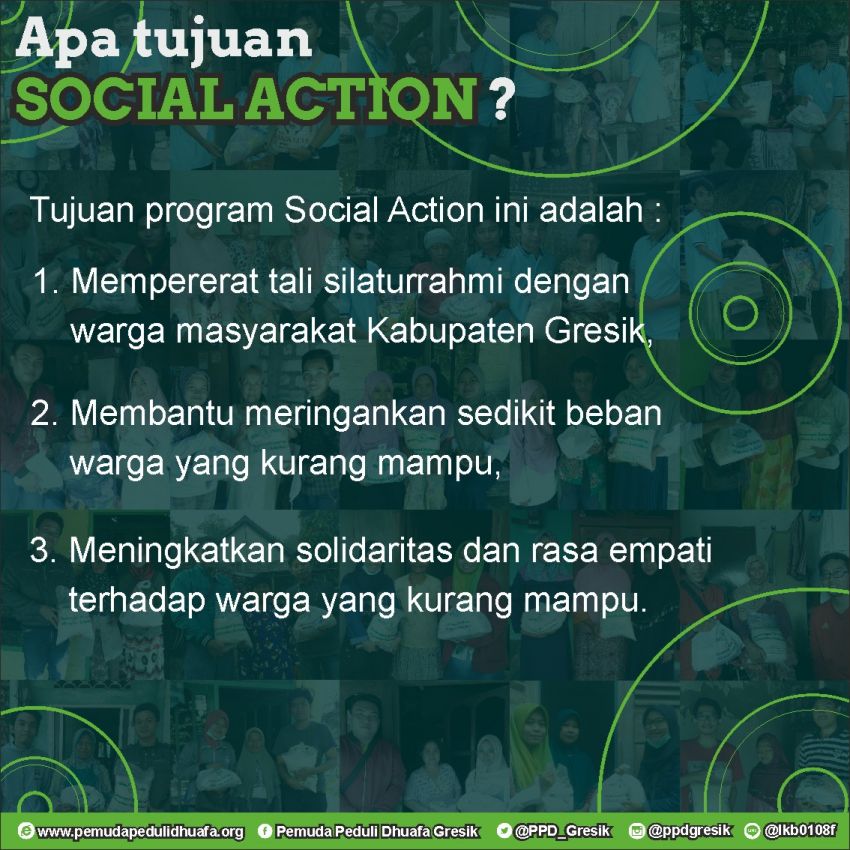 Apa tujuan
SOCIAL ACTION ?

Tujuan program Social Action ini adalah :

1. Mempererat tali silaturrahmi dengan warga masyarakat Kabupaten Gresik,

2. Membantu meringankan sedikit beban warga yang kurang mampu,

3. Meningkatkan solidaritas dan rasa empati terhadap warga yang kurang mampu.

www.pemudapedulidhuafa.org Pemuda Peduli Dhuafa Gresik @PPD_Gresik @ppdgresik @lkb0108f